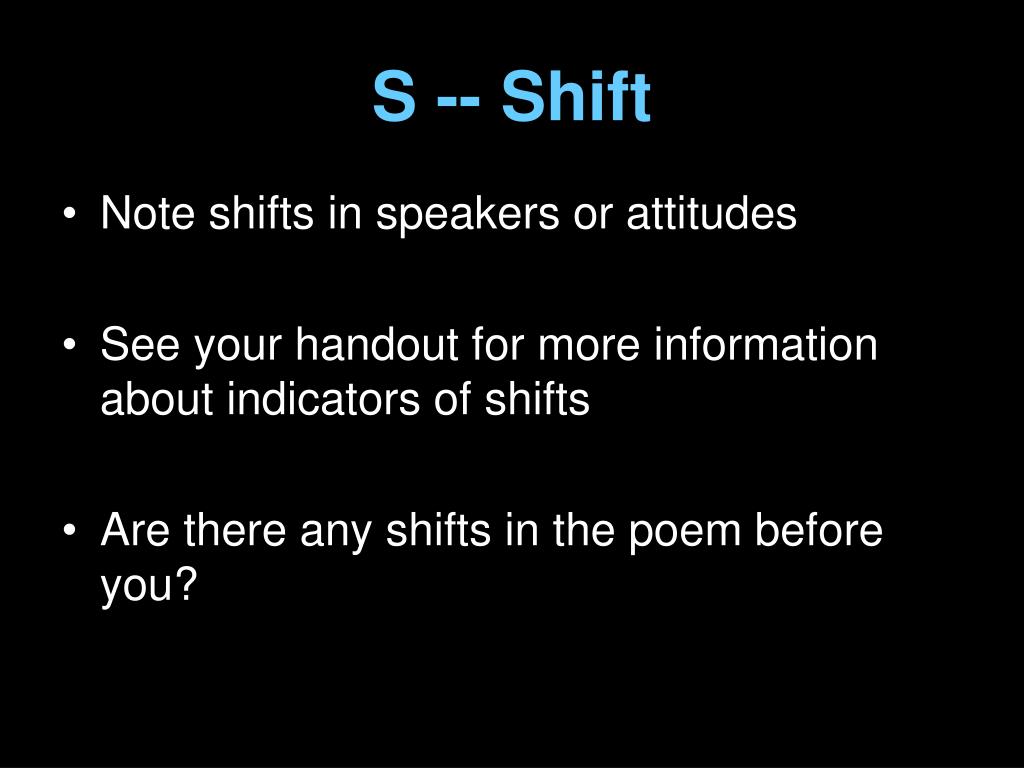 S -- Shift

• Note shifts in speakers or attitudes

• See your handout for more information about indicators of shifts

• Are there any shifts in the poem before you?